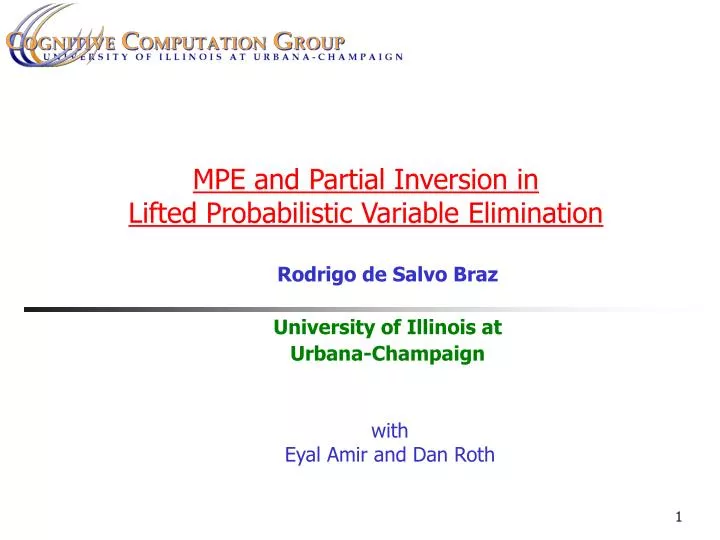 COGNITIVE COMPUTATION GROUP
UNIVERSITY OF ILLINOIS AT URBANA-CHAMPAIGN

MPE and Partial Inversion in
Lifted Probabilistic Variable Elimination

Rodrigo de Salvo Braz

University of Illinois at
Urbana-Champaign

with
Eyal Amir and Dan Roth

1